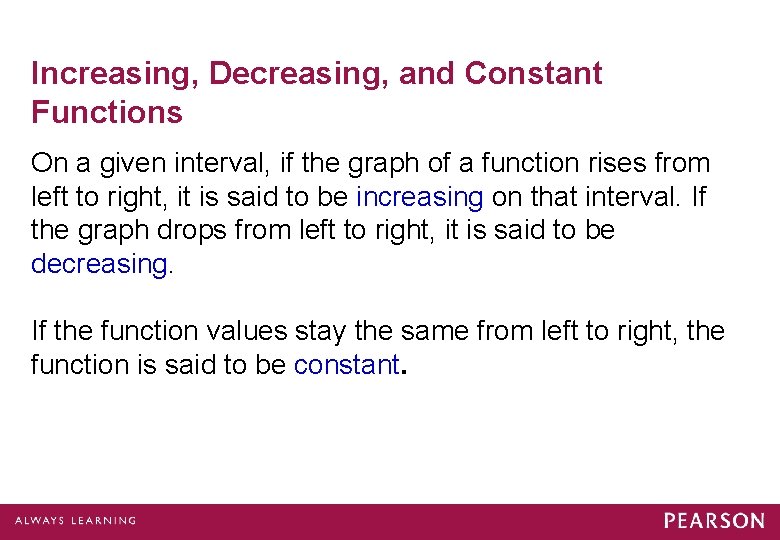 Increasing, Decreasing, and Constant Functions

On a given interval, if the graph of a function rises from left to right, it is said to be increasing on that interval. If the graph drops from left to right, it is said to be decreasing.

If the function values stay the same from left to right, the function is said to be constant.

ALWAYS LEARNING

PEARSON